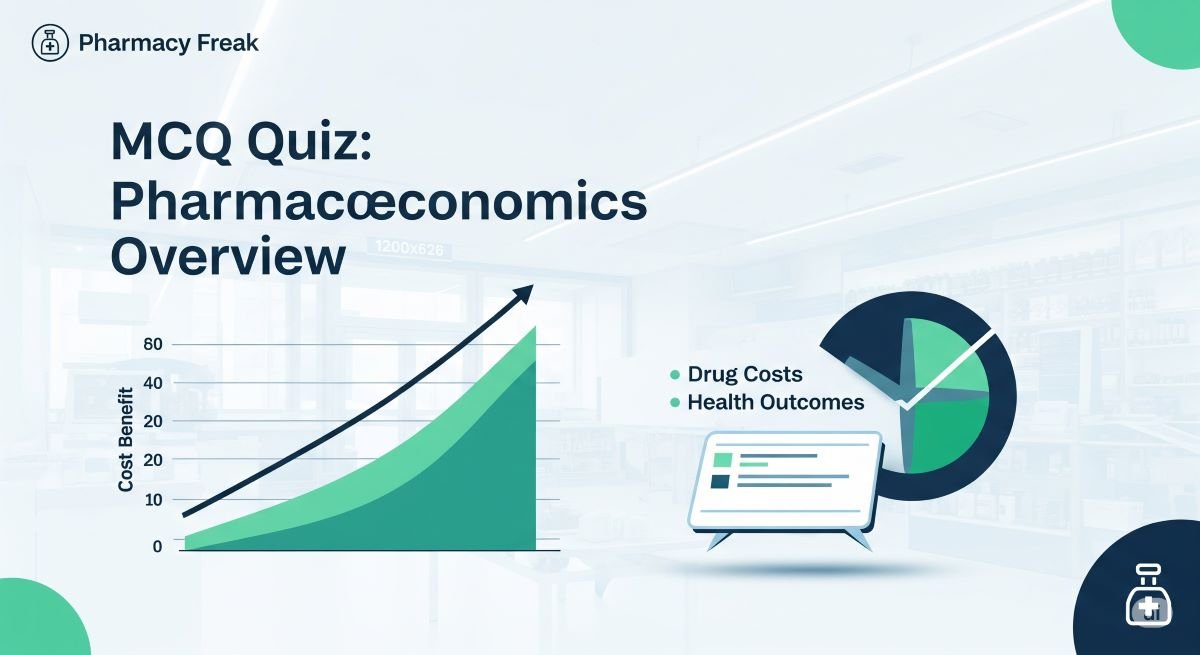 Pharmacy Freak

MCQ Quiz: Pharmacœconomics Overview

1200x626

Cost Benefit

80
40
20
20
10
0

Drug Costs
Health Outcomes